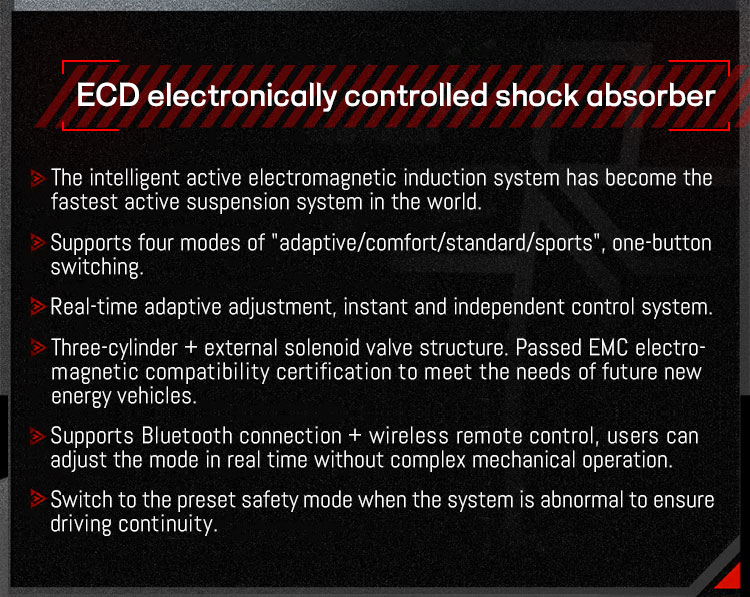 ECD electronically controlled shock absorber

The intelligent active electromagnetic induction system has become the fastest active suspension system in the world.

Supports four modes of "adaptive/comfort/standard/sports", one-button switching.

Real-time adaptive adjustment, instant and independent control system.

Three-cylinder + external solenoid valve structure. Passed EMC electromagnetic compatibility certification to meet the needs of future new energy vehicles.

Supports Bluetooth connection + wireless remote control, users can adjust the mode in real time without complex mechanical operation.

Switch to the preset safety mode when the system is abnormal to ensure driving continuity.